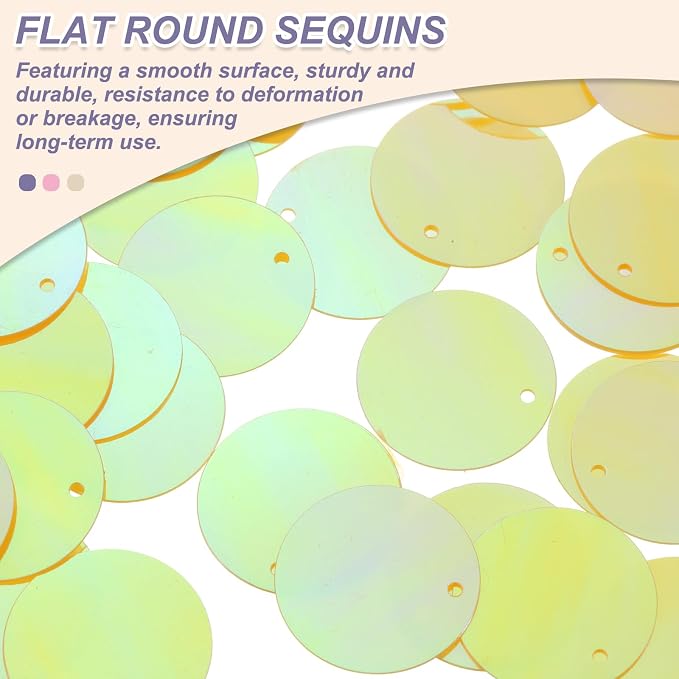 FLAT ROUND SEQUINS

Featuring a smooth surface, sturdy and durable, resistance to deformation or breakage, ensuring long-term use.